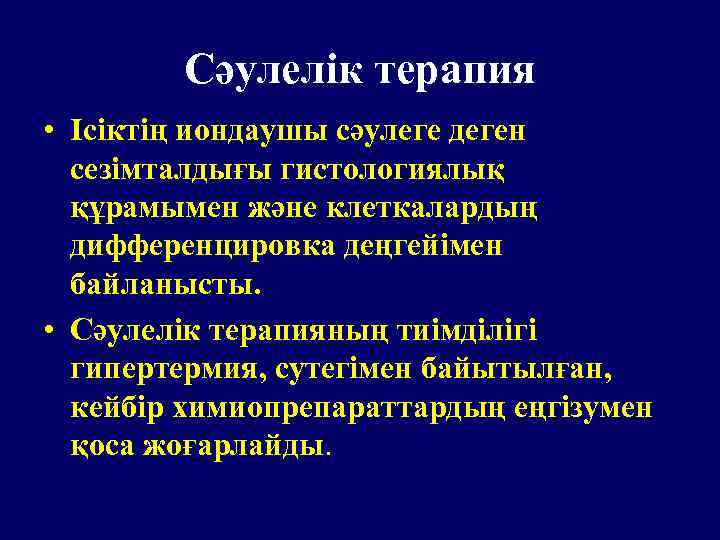 Сәулелік терапия

• Ісіктің иондаушы сәулеге деген сезімталдығы гистологиялық құрамымен және клеткалардың дифференцировка деңгейімен байланысты.

• Сәулелік терапияның тиімділігі гипертермия, сутегімен байытылған, кейбір химиопрепараттардың еңгізумен қоса жоғарлайды.